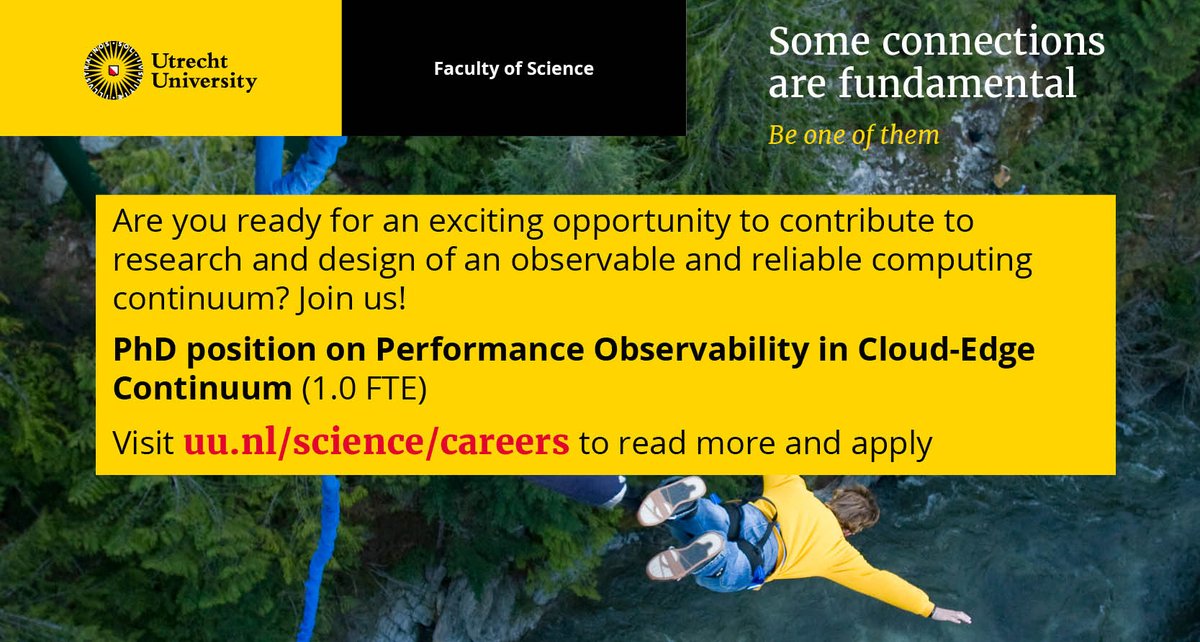 Utrecht University

Faculty of Science

Some connections are fundamental

Be one of them

Are you ready for an exciting opportunity to contribute to research and design of an observable and reliable computing continuum? Join us!

PhD position on Performance Observability in Cloud-Edge Continuum (1.0 FTE)

Visit uu.nl/science/careers to read more and apply